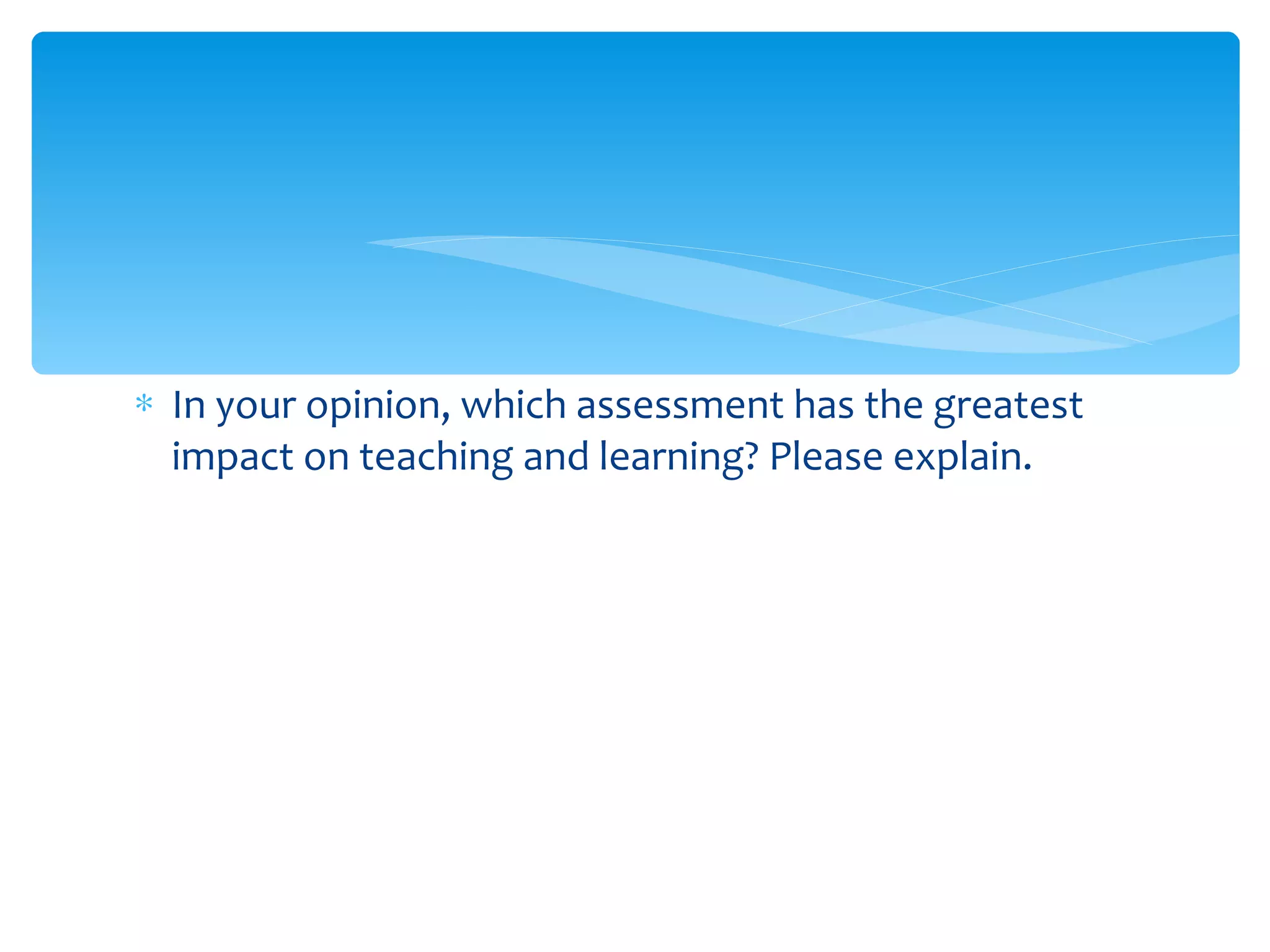 * In your opinion, which assessment has the greatest impact on teaching and learning? Please explain.